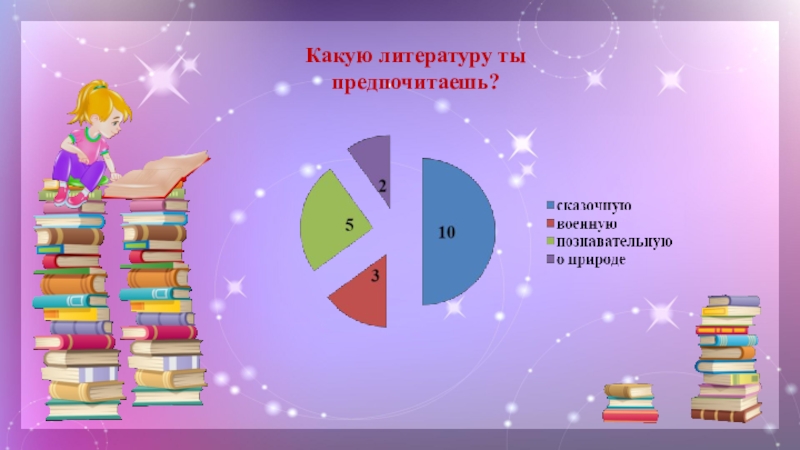 Какую литературу ты предпочитаешь?

2
5
10
3

сказочную
военную
познавательную
о природе